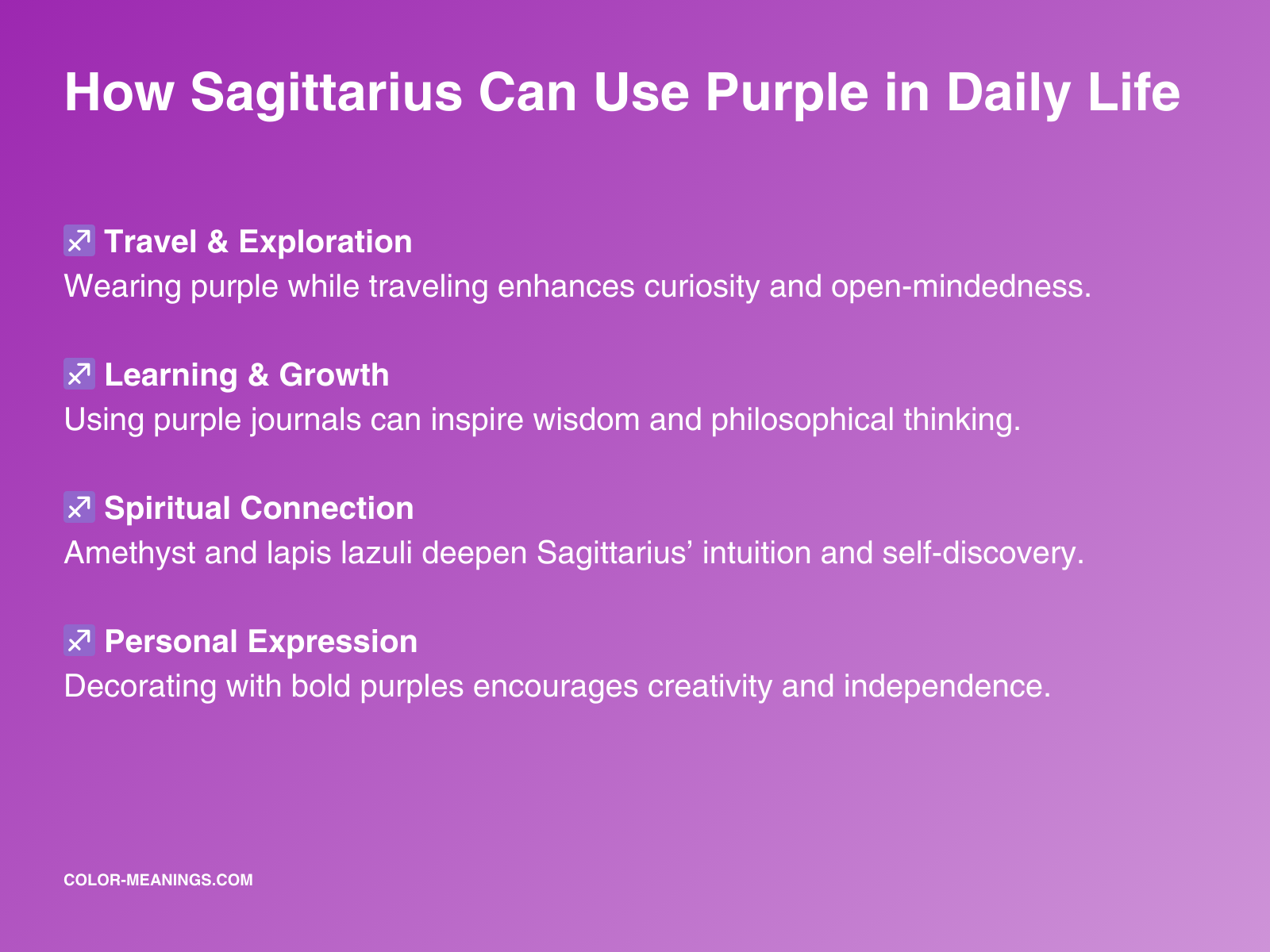 How Sagittarius Can Use Purple in Daily Life

♐ Travel & Exploration
Wearing purple while traveling enhances curiosity and open-mindedness.

♐ Learning & Growth
Using purple journals can inspire wisdom and philosophical thinking.

♐ Spiritual Connection
Amethyst and lapis lazuli deepen Sagittarius’ intuition and self-discovery.

♐ Personal Expression
Decorating with bold purples encourages creativity and independence.

COLOR-MEANINGS.COM